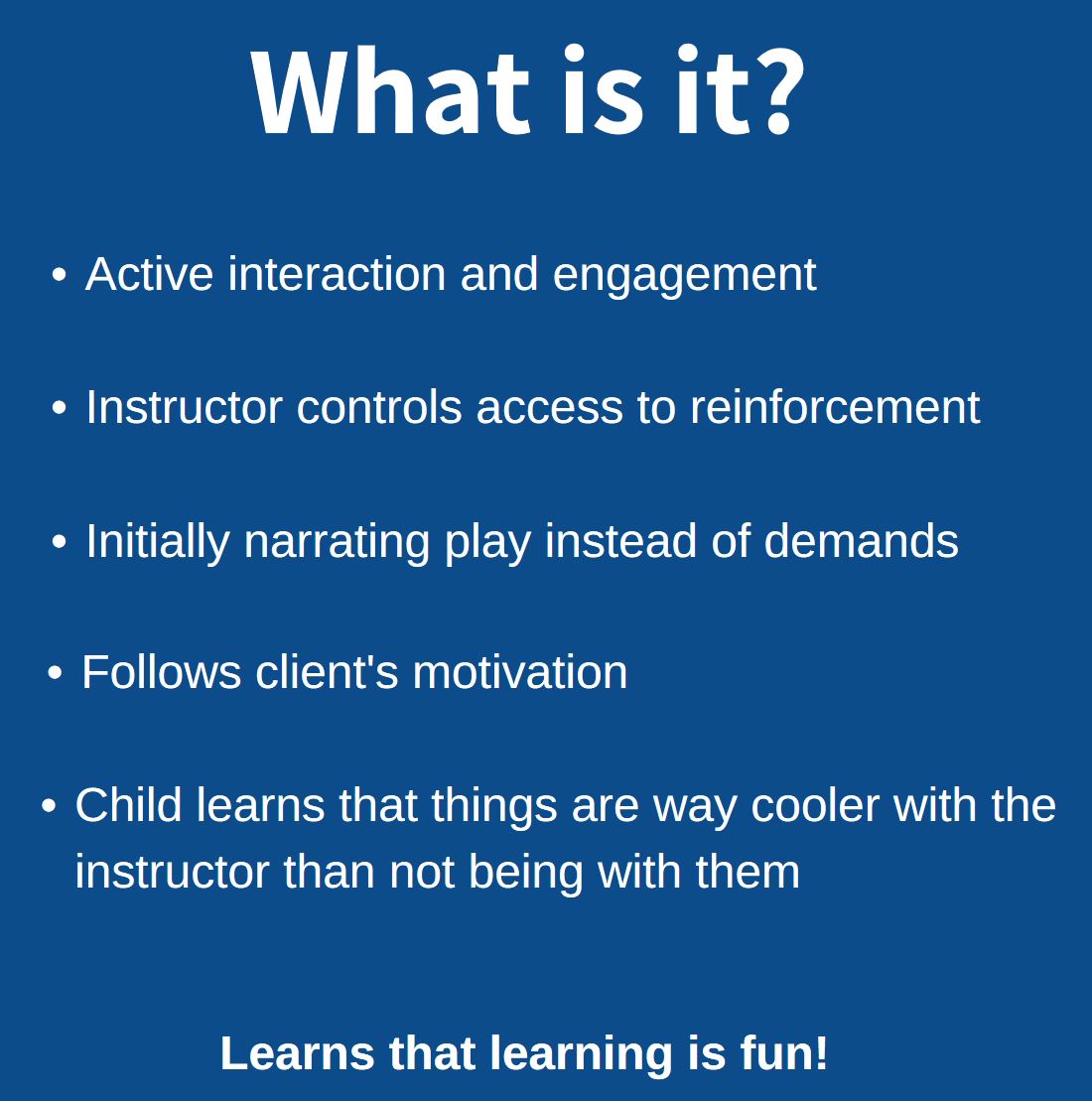 What is it?

• Active interaction and engagement

• Instructor controls access to reinforcement

• Initially narrating play instead of demands

• Follows client's motivation

• Child learns that things are way cooler with the instructor than not being with them

Learns that learning is fun!